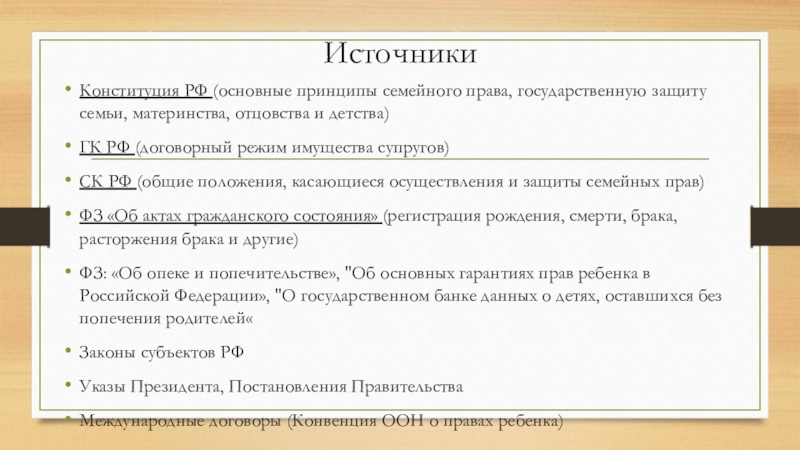 Источники

• Конституция РФ (основные принципы семейного права, государственную защиту семьи, материнства, отцовства и детства)

• ГК РФ (договорный режим имущества супругов)

• СК РФ (общие положения, касающиеся осуществления и защиты семейных прав)

• ФЗ «Об актах гражданского состояния» (регистрация рождения, смерти, брака, расторжения брака и другие)

• ФЗ: «Об опеке и попечительстве», "Об основных гарантиях прав ребенка в Российской Федерации», "О государственном банке данных о детях, оставшихся без попечения родителей«

• Законы субъектов РФ

• Указы Президента, Постановления Правительства

• Международные договоры (Конвенция ООН о правах ребенка)